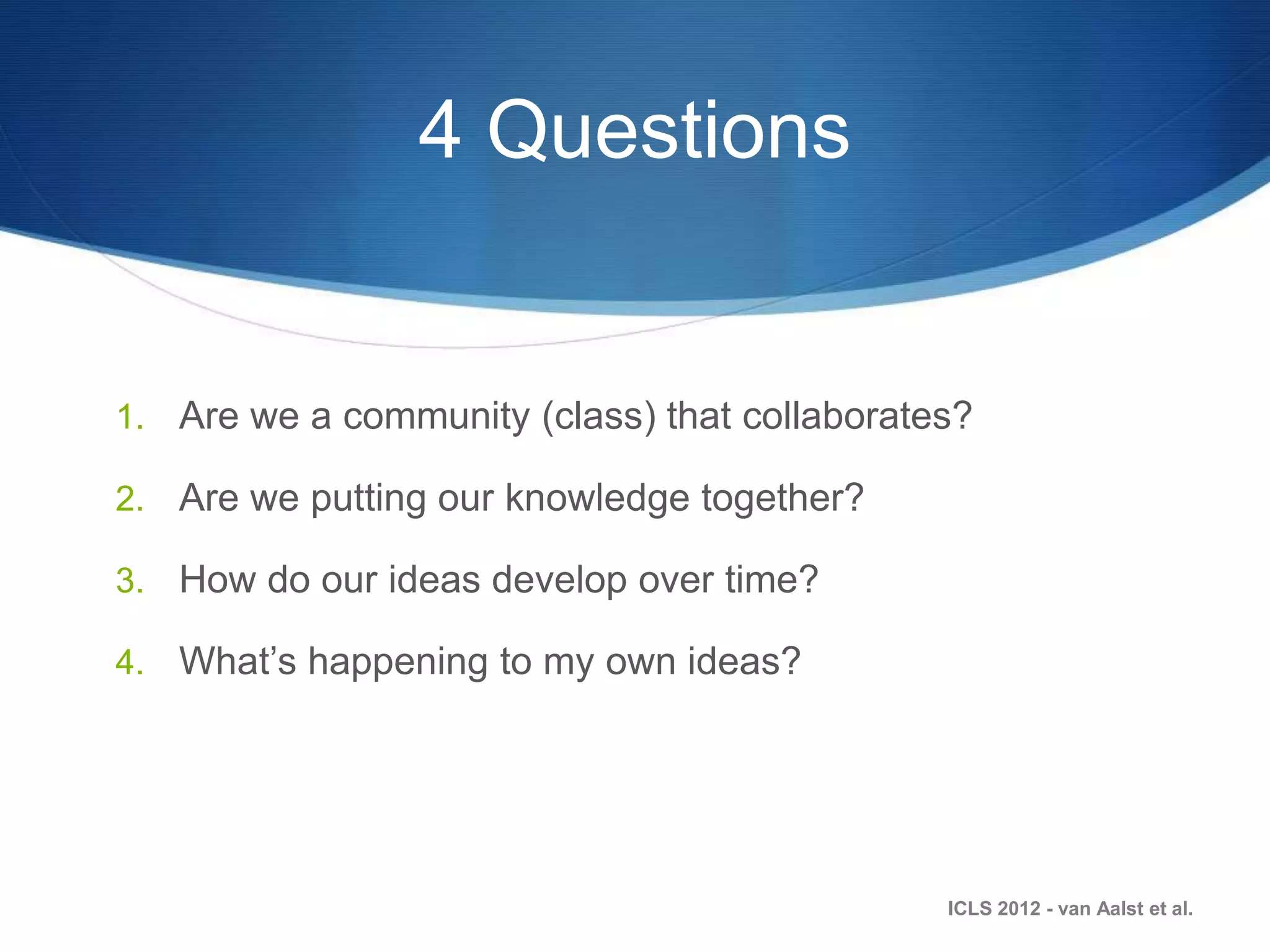 4 Questions

1. Are we a community (class) that collaborates?

2. Are we putting our knowledge together?

3. How do our ideas develop over time?

4. What’s happening to my own ideas?

ICLS 2012 - van Aalst et al.